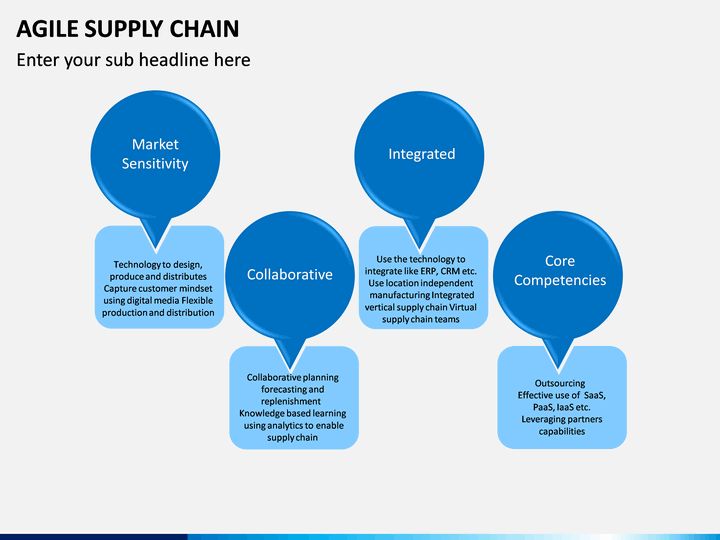 AGILE SUPPLY CHAIN

Enter your sub headline here

Market Sensitivity

Technology to design, produce and distributes Capture customer mindset using digital media Flexible production and distribution

Collaborative

Collaborative planning forecasting and replenishment Knowledge based learning using analytics to enable supply chain

Integrated

Use the technology to integrate like ERP, CRM etc. Use location independent manufacturing Integrated vertical supply chain Virtual supply chain teams

Core Competencies

Outsourcing Effective use of SaaS, PaaS, IaaS etc. Leveraging partners capabilities